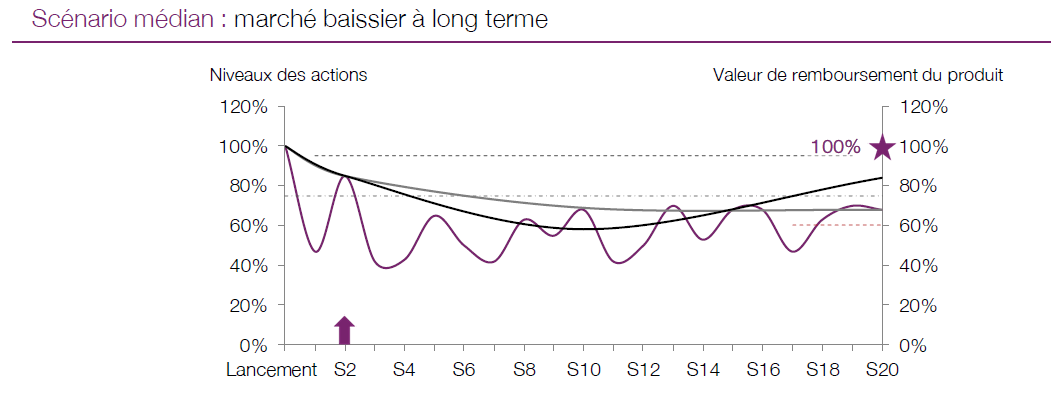 Scénario médian : marché baissier à long terme

Niveaux des actions

Valeur de remboursement du produit

120%
100%
80%
60%
40%
20%
0%

100%

120%
100%
80%
60%
40%
20%
0%

Lancement S2 S4 S6 S8 S10 S12 S14 S16 S18 S20